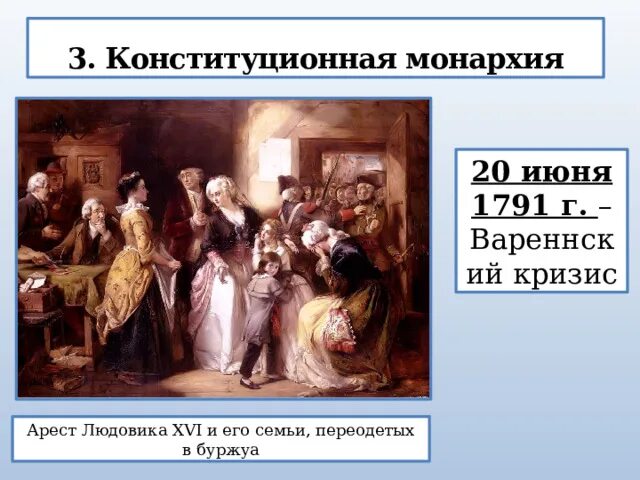 3. Конституционная монархия

20 июня 1791 г. – Вареннский кризис

Арест Людовика XVI и его семьи, переодетых в буржуа